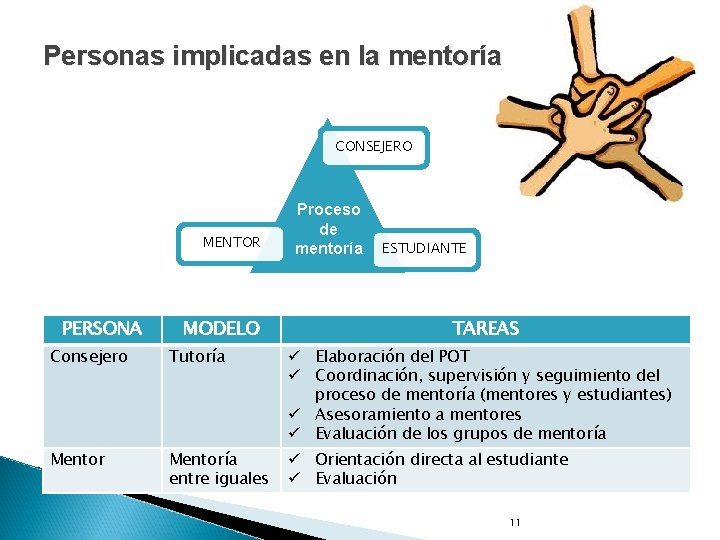 Personas implicadas en la mentoría

CONSEJERO

Proceso de mentoría

MENTOR

ESTUDIANTE

| PERSONA | MODELO | TAREAS |
|---|---|---|
| Consejero | Tutoría | ✓ Elaboración del POT ✓ Coordinación, supervisión y seguimiento del proceso de mentoría (mentores y estudiantes) ✓ Asesoramiento a mentores ✓ Evaluación de los grupos de mentoría |
| Mentor | Mentoría entre iguales | ✓ Orientación directa al estudiante ✓ Evaluación |

11